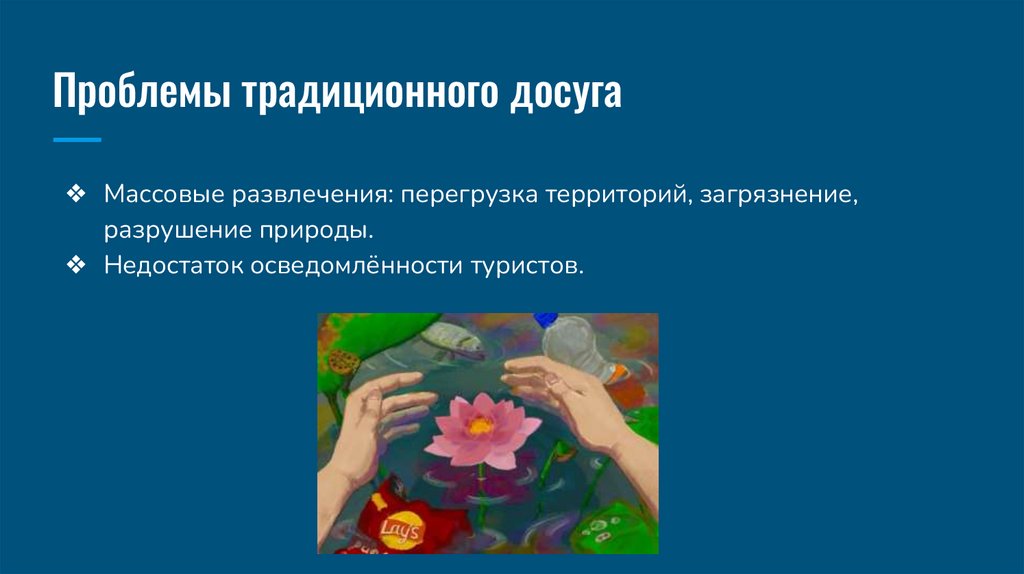 Проблемы традиционного досуга

❖ Массовые развлечения: перегрузка территорий, загрязнение, разрушение природы.
❖ Недостаток осведомлённости туристов.

Lay's